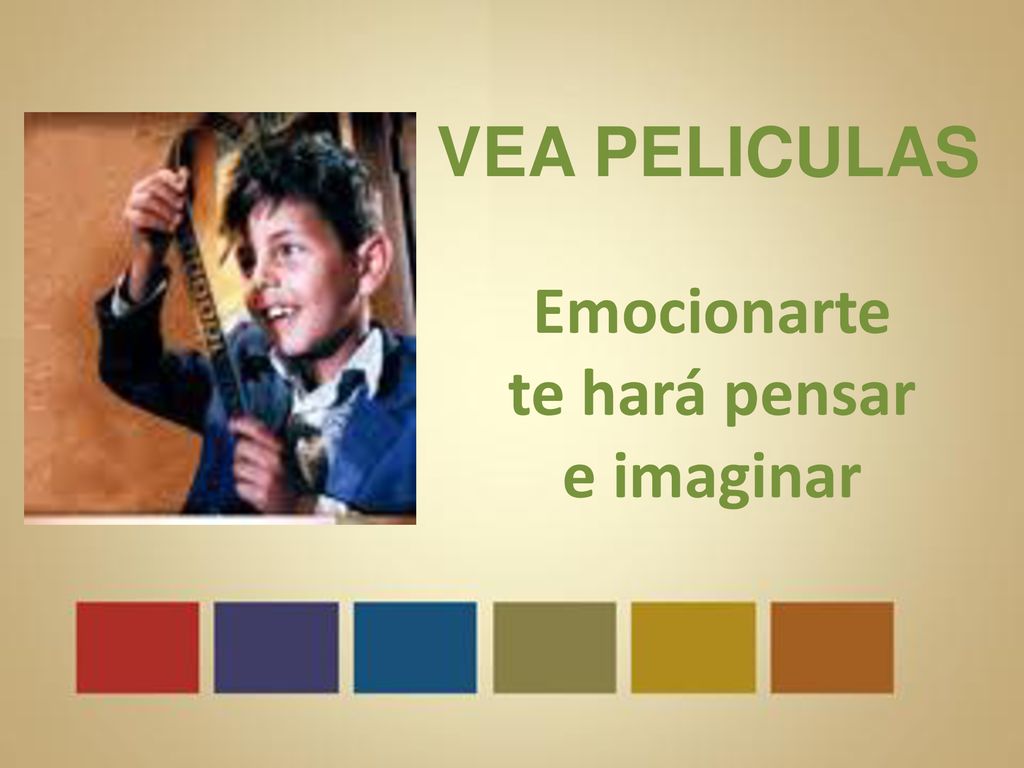 VEA PELICULAS

Emocionarte
te hará pensar
e imaginar